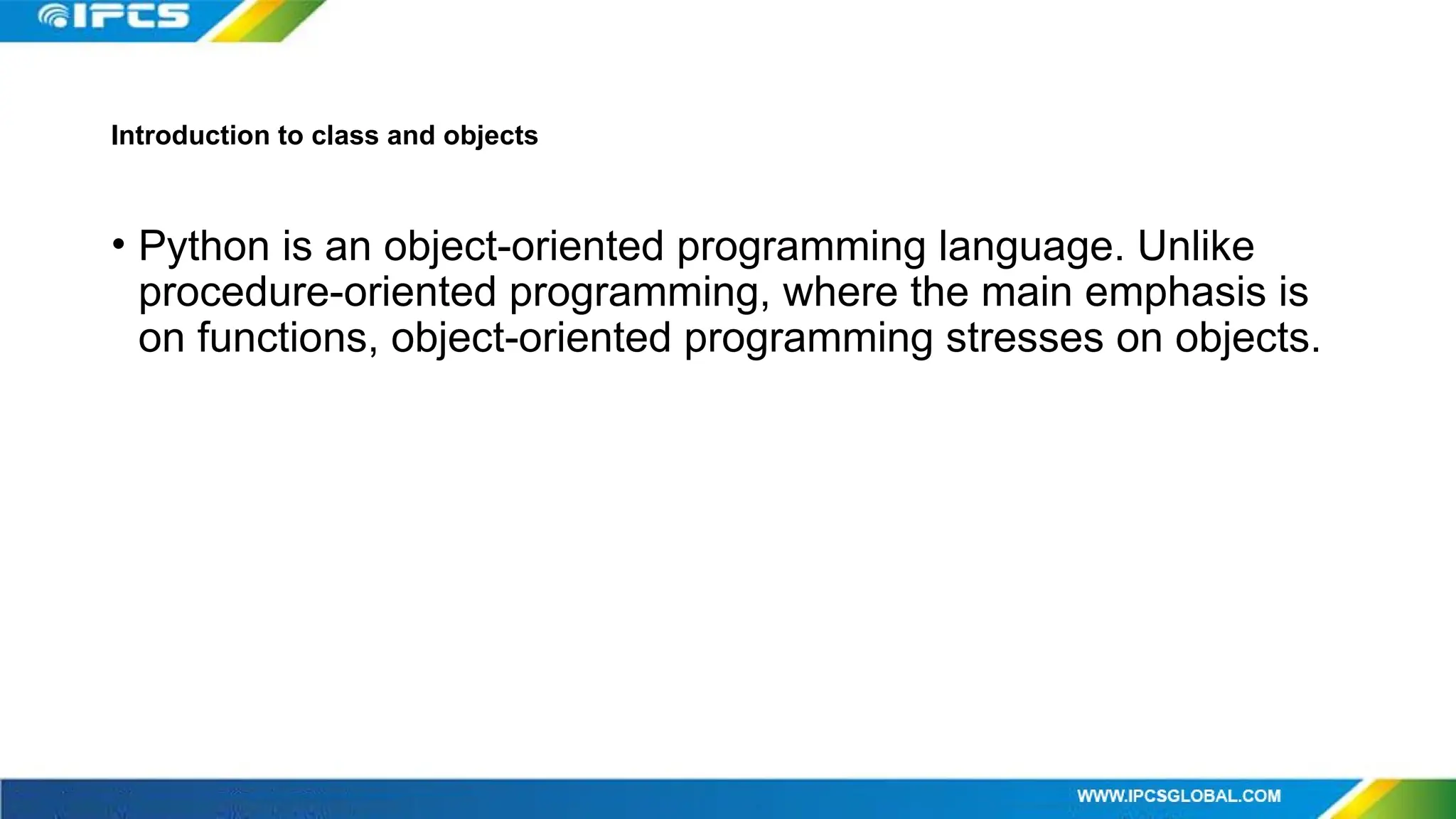 IPCS

Introduction to class and objects

• Python is an object-oriented programming language. Unlike procedure-oriented programming, where the main emphasis is on functions, object-oriented programming stresses on objects.

WWW.IPCSGLOBAL.COM